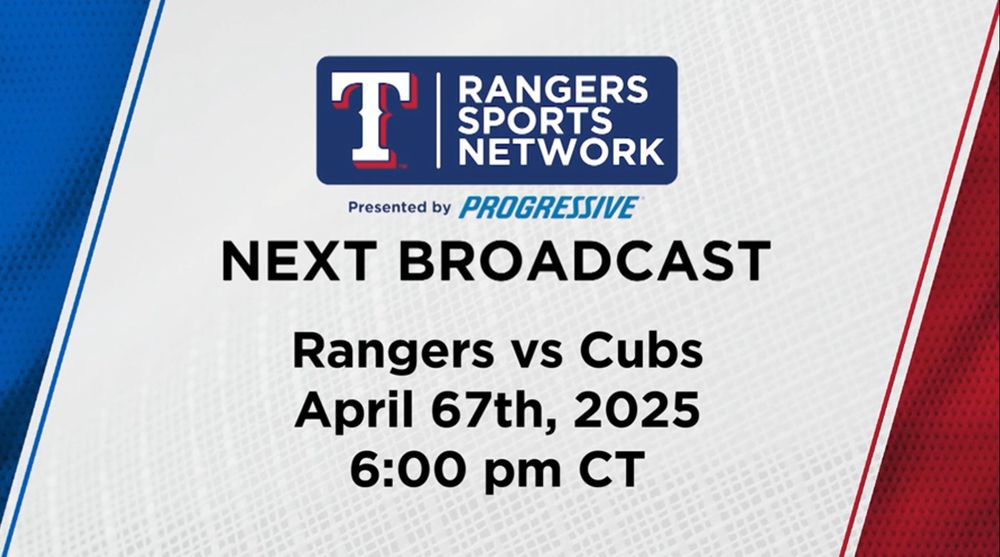 T
RANGERS
SPORTS
NETWORK

Presented by PROGRESSIVE

NEXT BROADCAST

Rangers vs Cubs
April 67th, 2025
6:00 pm CT